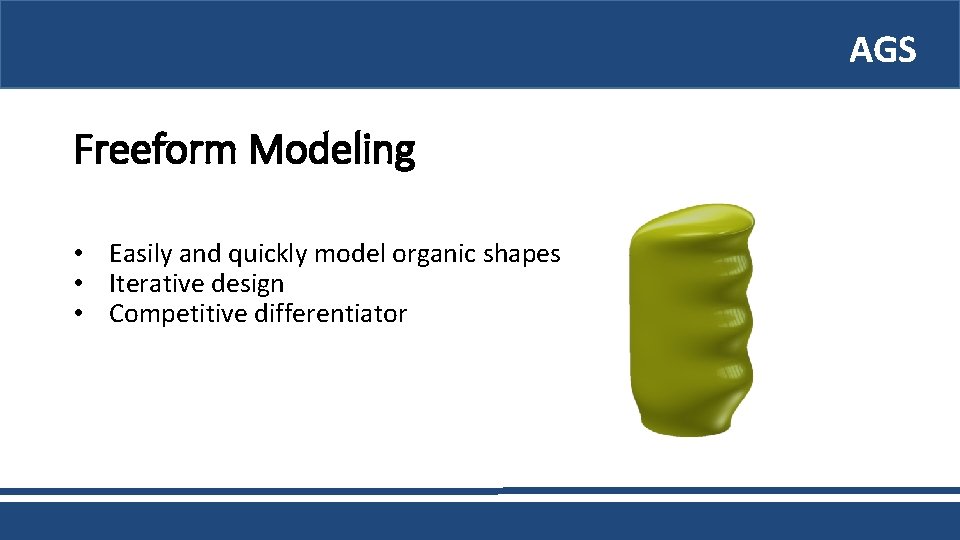 AGS

Freeform Modeling

• Easily and quickly model organic shapes
• Iterative design
• Competitive differentiator